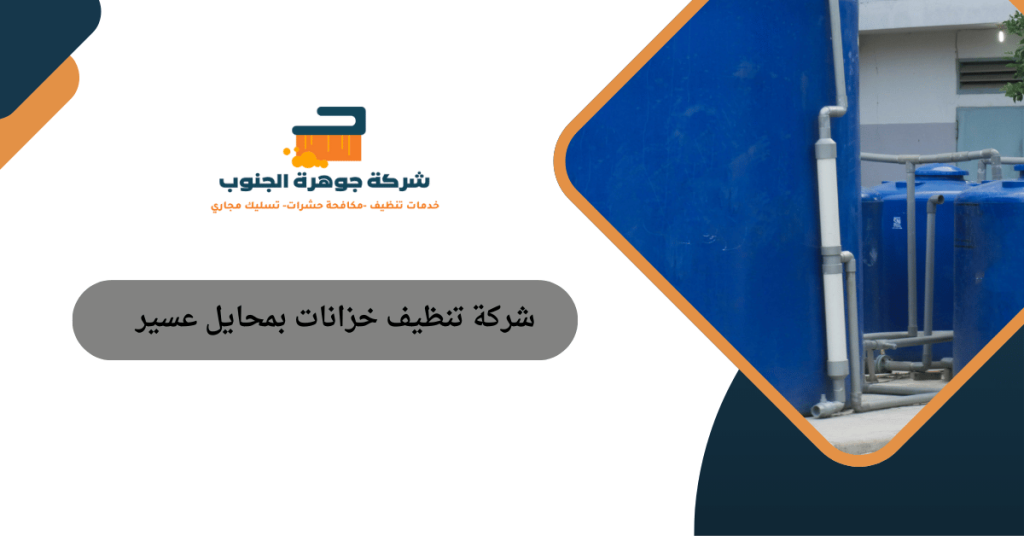 شركة جوهرة الجنوب
خدمات تنظيف -مكافحة حشرات- تسليك مجاري

شركة تنظيف خزانات بمحايل عسير